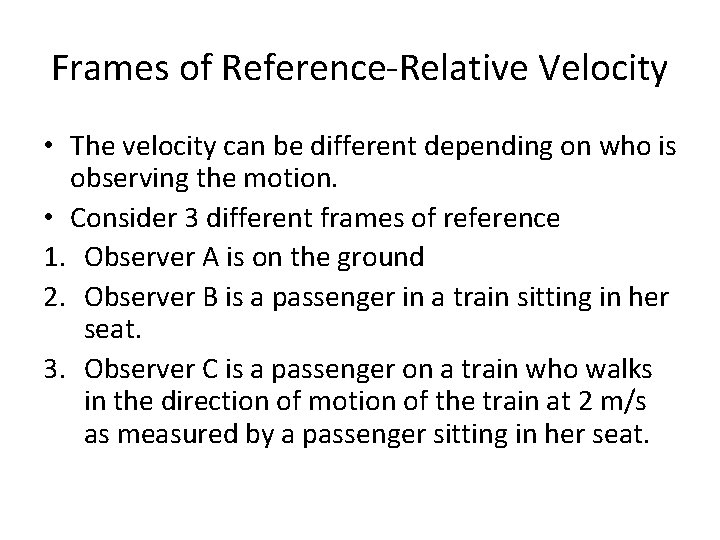 Frames of Reference-Relative Velocity

• The velocity can be different depending on who is observing the motion.
• Consider 3 different frames of reference
1. Observer A is on the ground
2. Observer B is a passenger in a train sitting in her seat.
3. Observer C is a passenger on a train who walks in the direction of motion of the train at 2 m/s as measured by a passenger sitting in her seat.